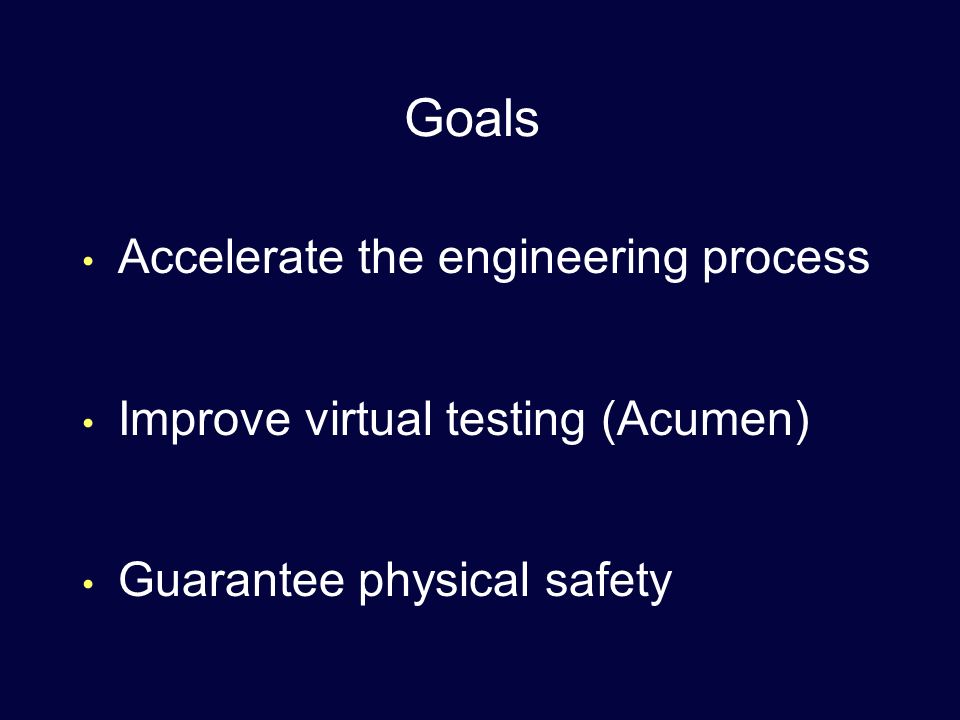 Goals

• Accelerate the engineering process

• Improve virtual testing (Acumen)

• Guarantee physical safety